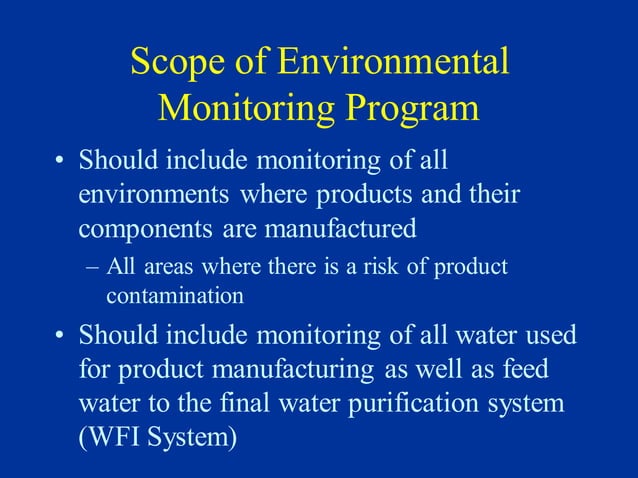 Scope of Environmental Monitoring Program

• Should include monitoring of all environments where products and their components are manufactured

– All areas where there is a risk of product contamination

• Should include monitoring of all water used for product manufacturing as well as feed water to the final water purification system (WFI System)